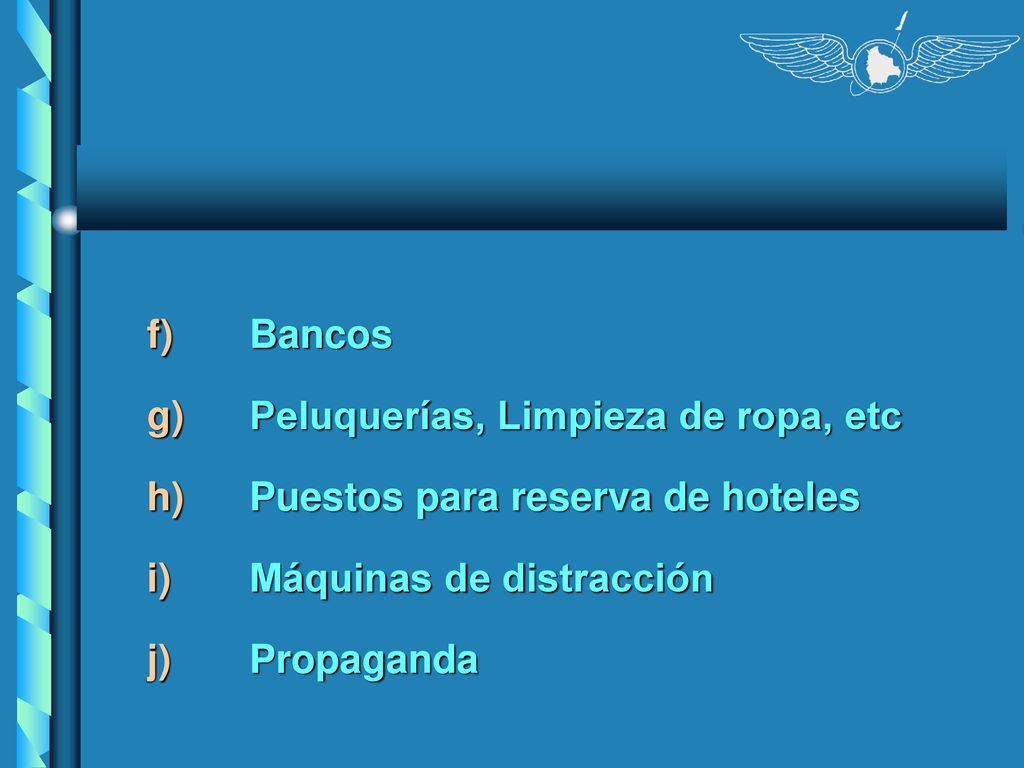 f) Bancos

g) Peluquerías, Limpieza de ropa, etc

h) Puestos para reserva de hoteles

i) Máquinas de distracción

j) Propaganda